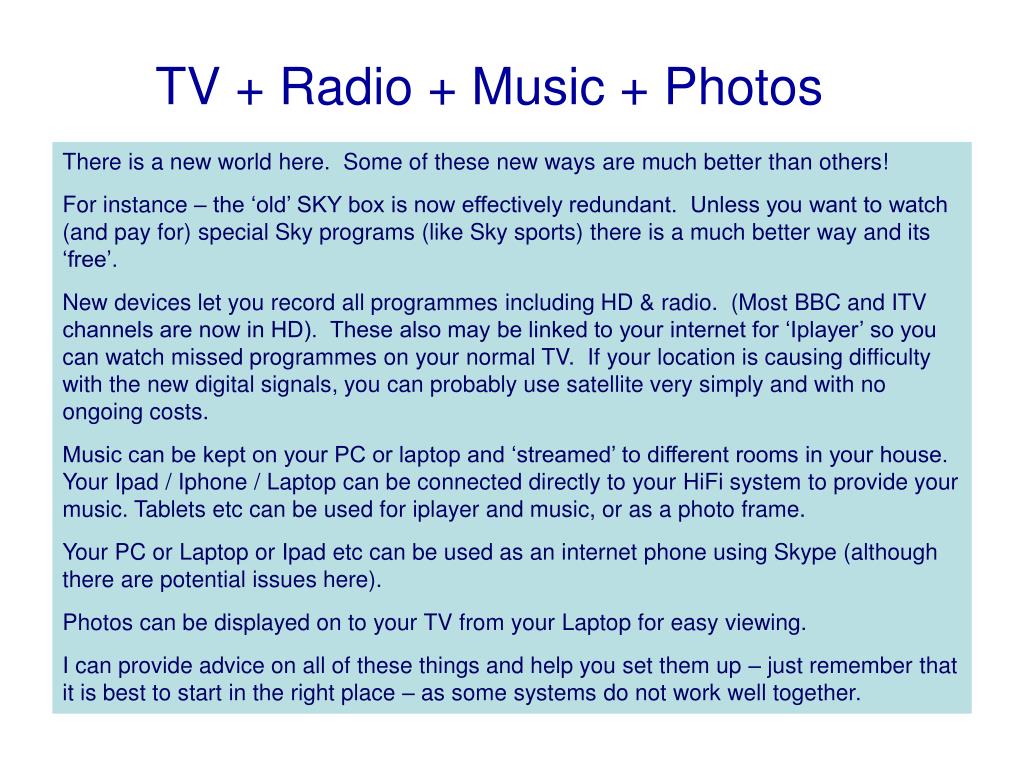 TV + Radio + Music + Photos

There is a new world here. Some of these new ways are much better than others!

For instance – the ‘old’ SKY box is now effectively redundant. Unless you want to watch (and pay for) special Sky programs (like Sky sports) there is a much better way and its ‘free’.

New devices let you record all programmes including HD & radio. (Most BBC and ITV channels are now in HD). These also may be linked to your internet for ‘Iplayer’ so you can watch missed programmes on your normal TV. If your location is causing difficulty with the new digital signals, you can probably use satellite very simply and with no ongoing costs.

Music can be kept on your PC or laptop and ‘streamed’ to different rooms in your house. Your Ipad / Iphone / Laptop can be connected directly to your HiFi system to provide your music. Tablets etc can be used for iplayer and music, or as a photo frame.

Your PC or Laptop or Ipad etc can be used as an internet phone using Skype (although there are potential issues here).

Photos can be displayed on to your TV from your Laptop for easy viewing.

I can provide advice on all of these things and help you set them up – just remember that it is best to start in the right place – as some systems do not work well together.